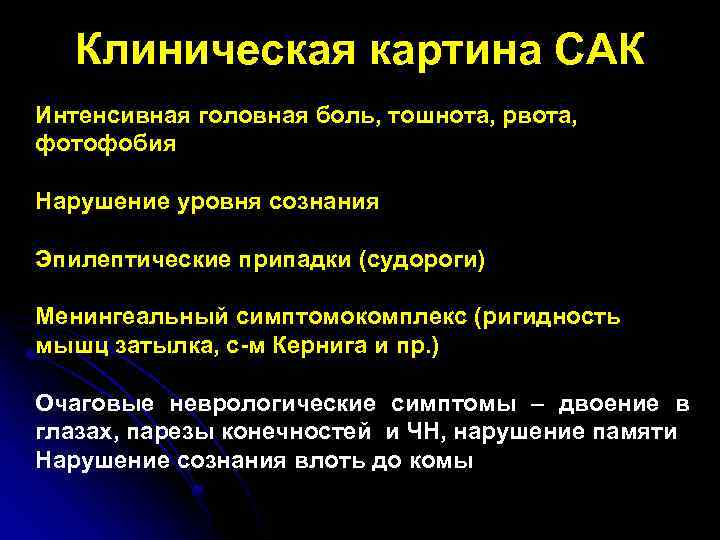 Клиническая картина САК

Интенсивная головная боль, тошнота, рвота, фотофобия

Нарушение уровня сознания

Эпилептические припадки (судороги)

Менингеальный симптомокомплекс (ригидность мышц затылка, с-м Кернига и пр.)

Очаговые неврологические симптомы – двоение в глазах, парезы конечностей и ЧН, нарушение памяти
Нарушение сознания влоть до комы